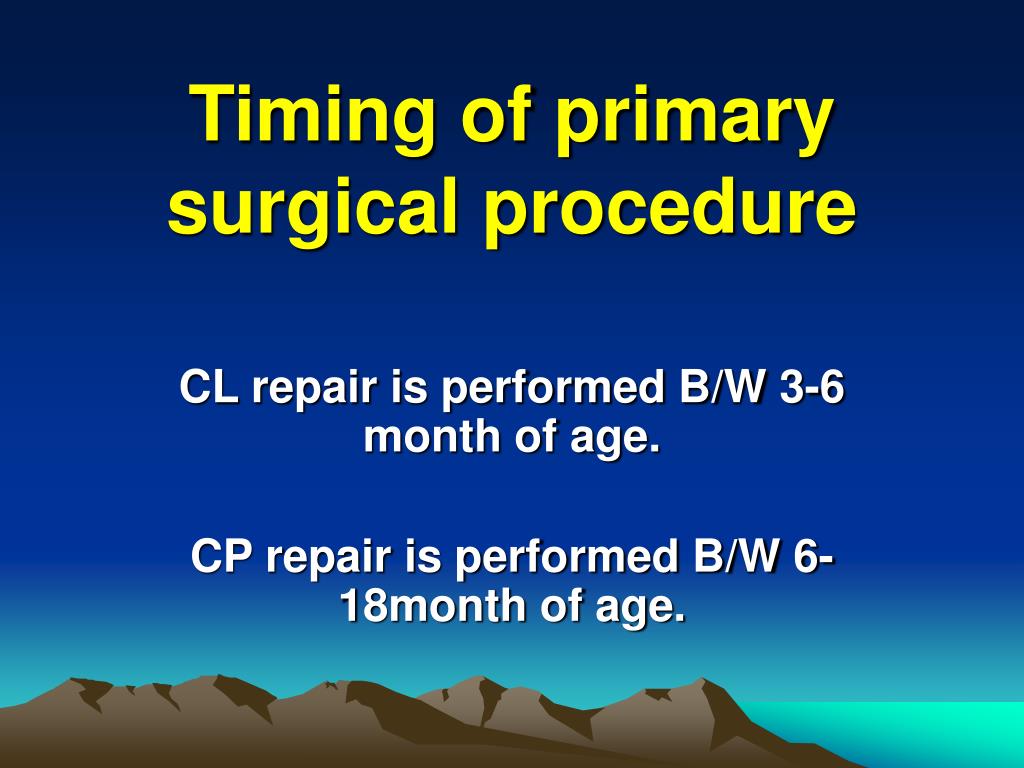 Timing of primary surgical procedure

CL repair is performed B/W 3-6 month of age.

CP repair is performed B/W 6-18month of age.